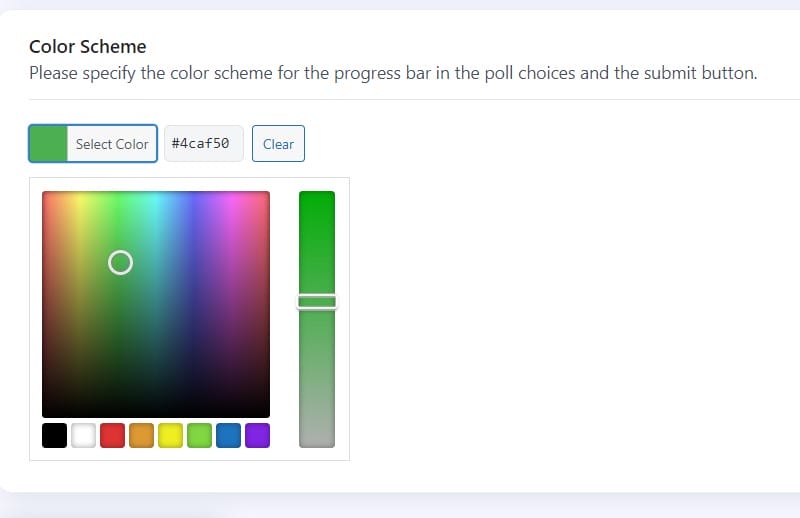 Color Scheme

Please specify the color scheme for the progress bar in the poll choices and the submit button.

Select Color #4caf50 Clear